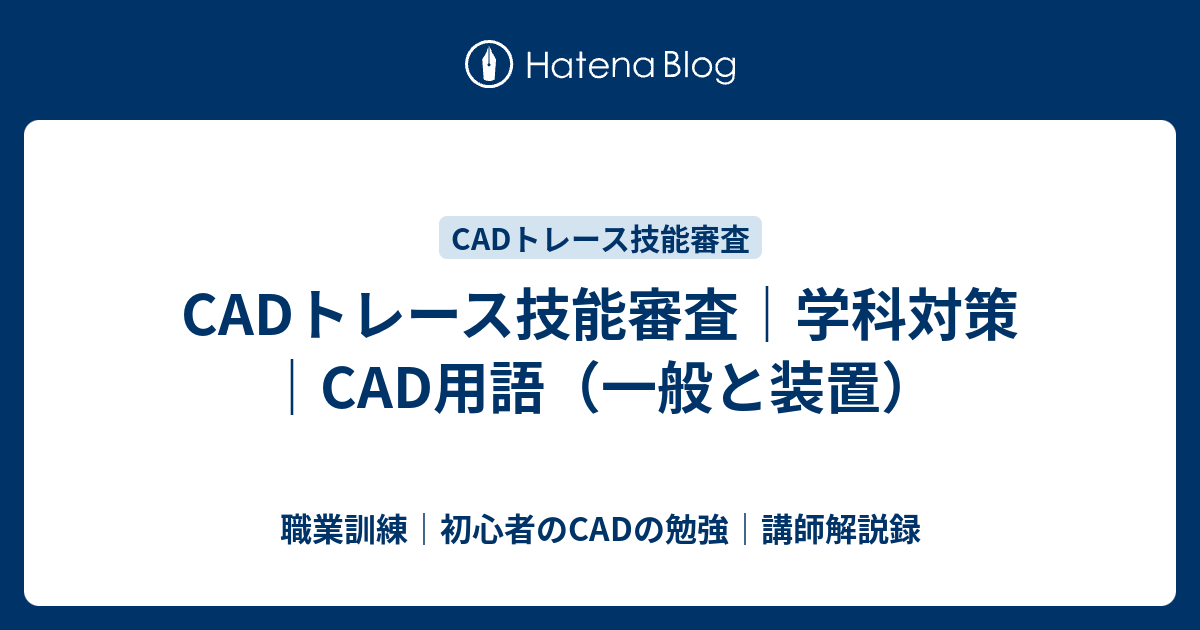 Hatena Blog

CADトレース技能審査

CADトレース技能審査｜学科対策｜CAD用語（一般と装置）

職業訓練｜初心者のCADの勉強｜講師解説録